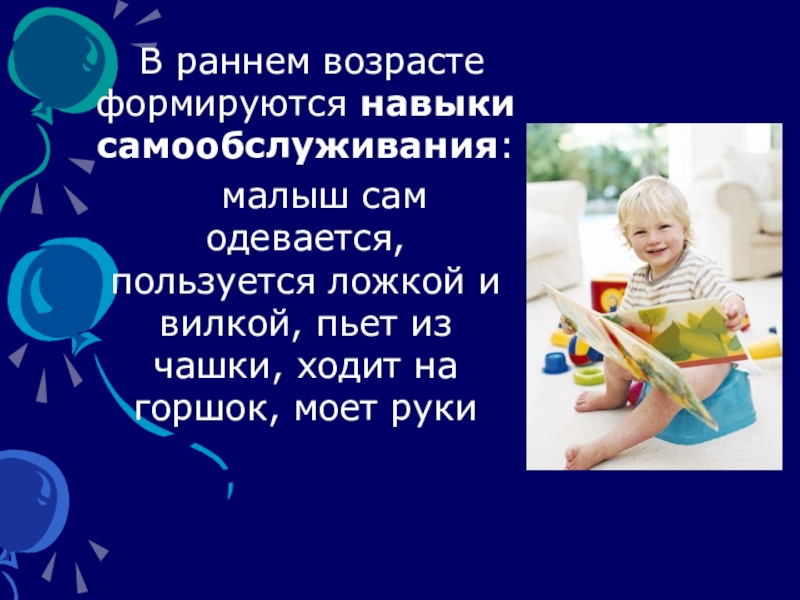 В раннем возрасте формируются навыки самообслуживания:

малыш сам одевается, пользуется ложкой и вилкой, пьет из чашки, ходит на горшок, моет руки